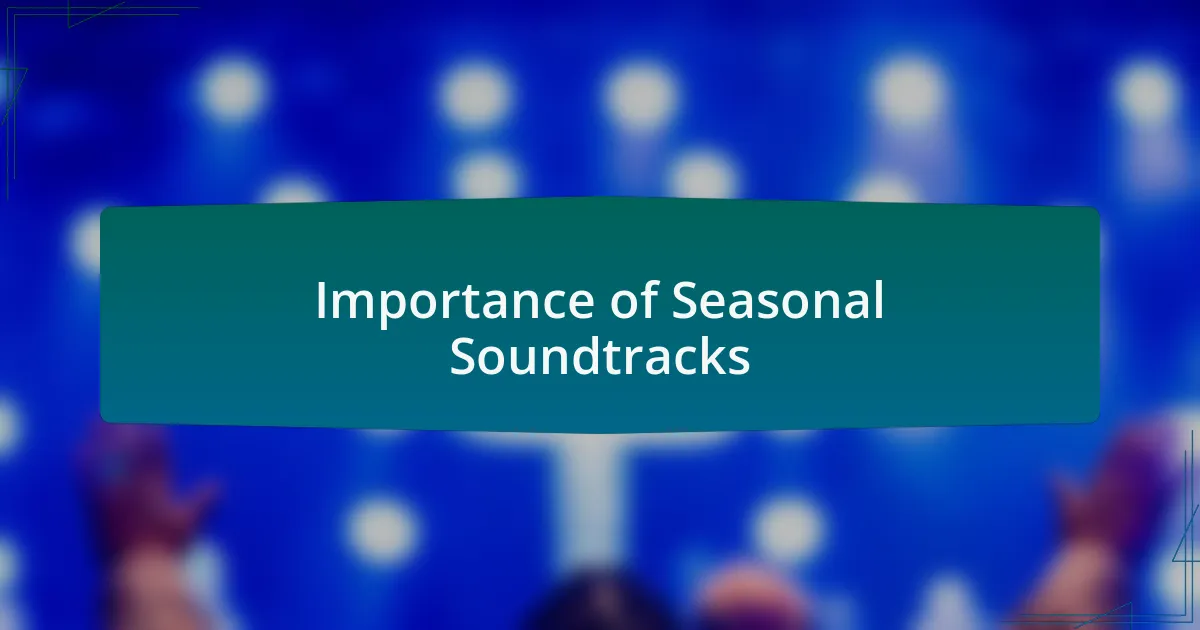 Importance of Seasonal Soundtracks